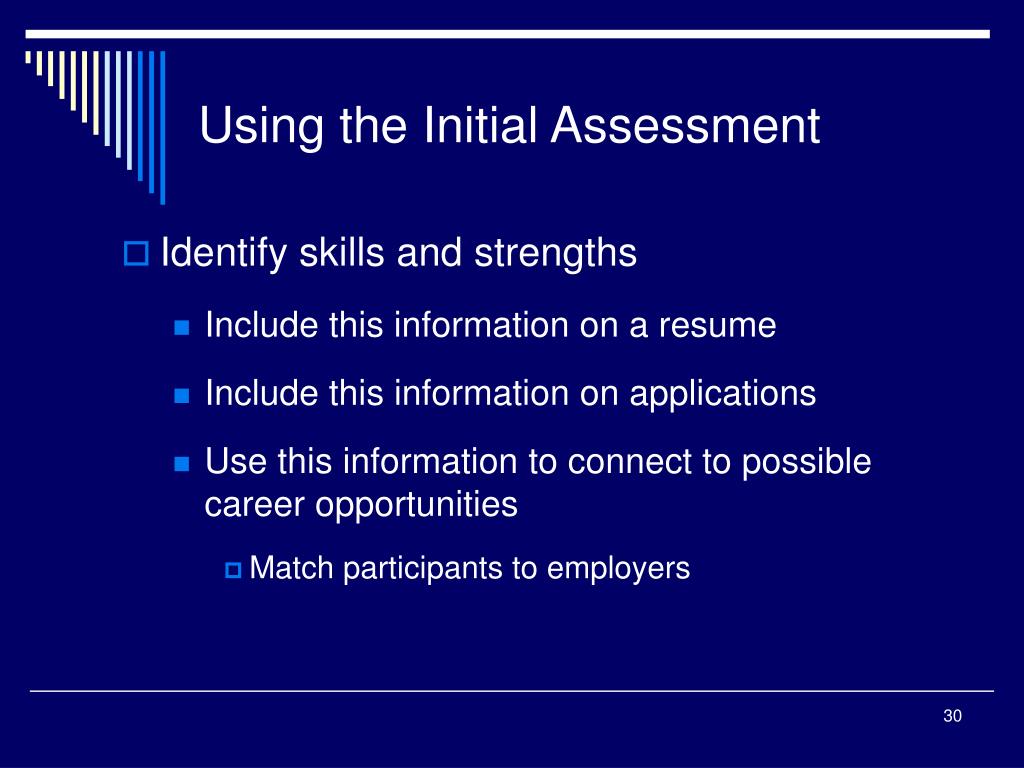 Using the Initial Assessment

Identify skills and strengths

Include this information on a resume

Include this information on applications

Use this information to connect to possible career opportunities

Match participants to employers

30